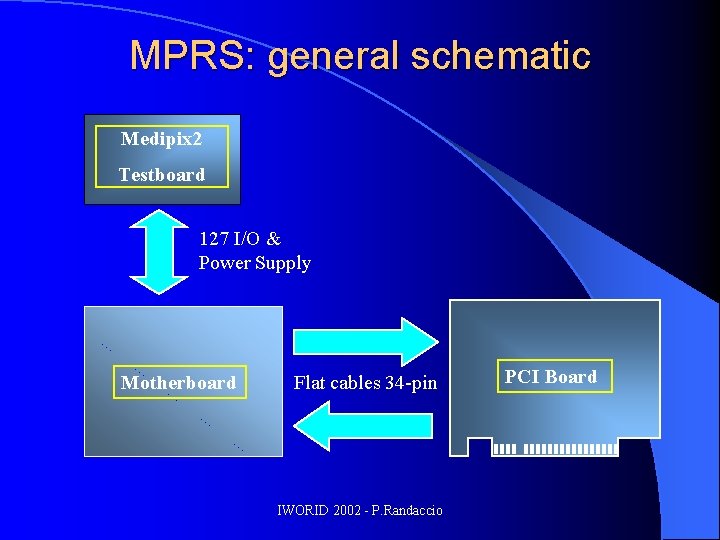 MPRS: general schematic

Medipix2
Testboard

127 I/O &
Power Supply

Motherboard

Flat cables 34-pin

PCI Board

IWORID 2002 - P.Randaccio